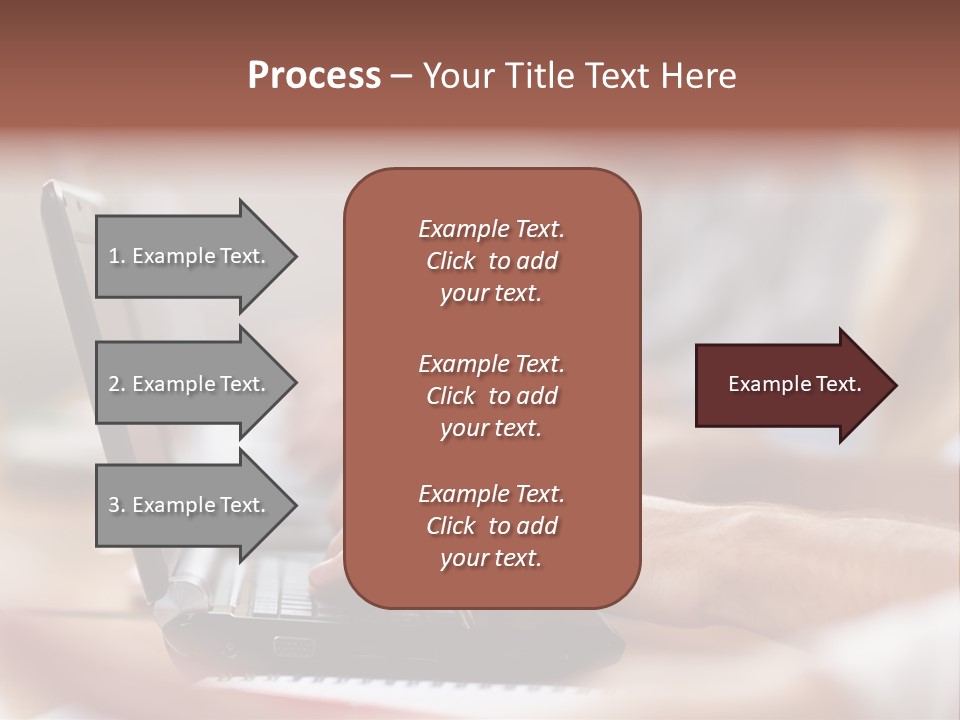 Process – Your Title Text Here

1. Example Text.

2. Example Text.

3. Example Text.

Example Text. Click to add your text.

Example Text. Click to add your text.

Example Text. Click to add your text.

Example Text.